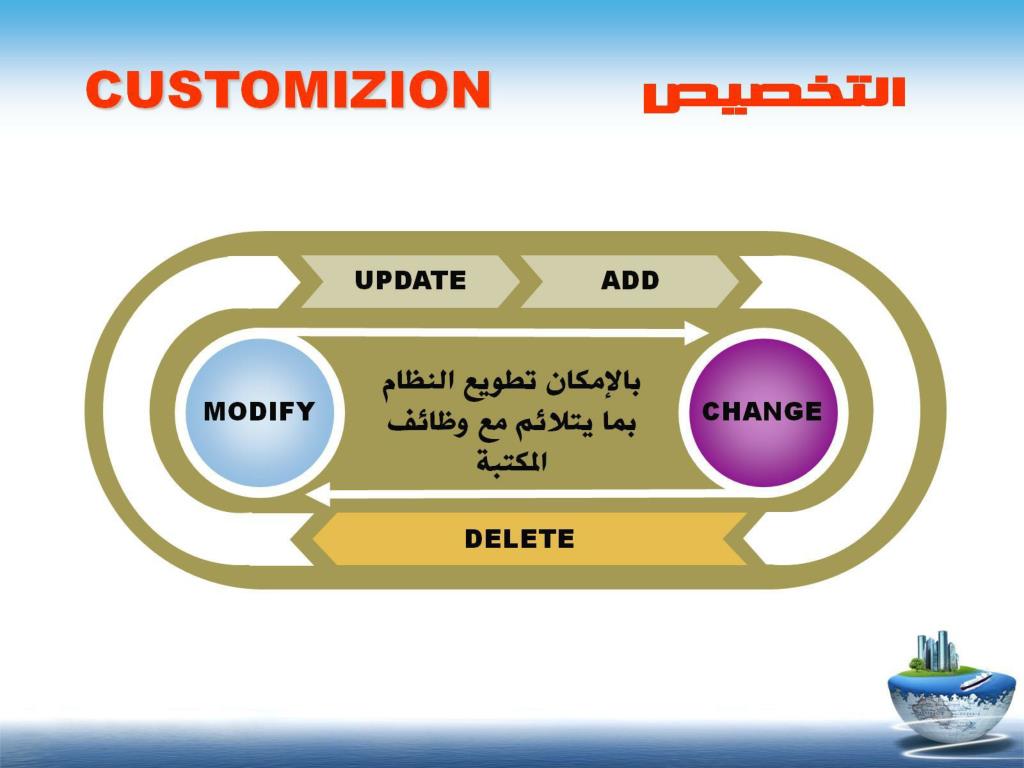 CUSTOMIZION التخصيص

UPDATE ADD

MODIFY

بالإمكان تطويع النظام بما يتلائم مع وظائف المكتبة

CHANGE

DELETE